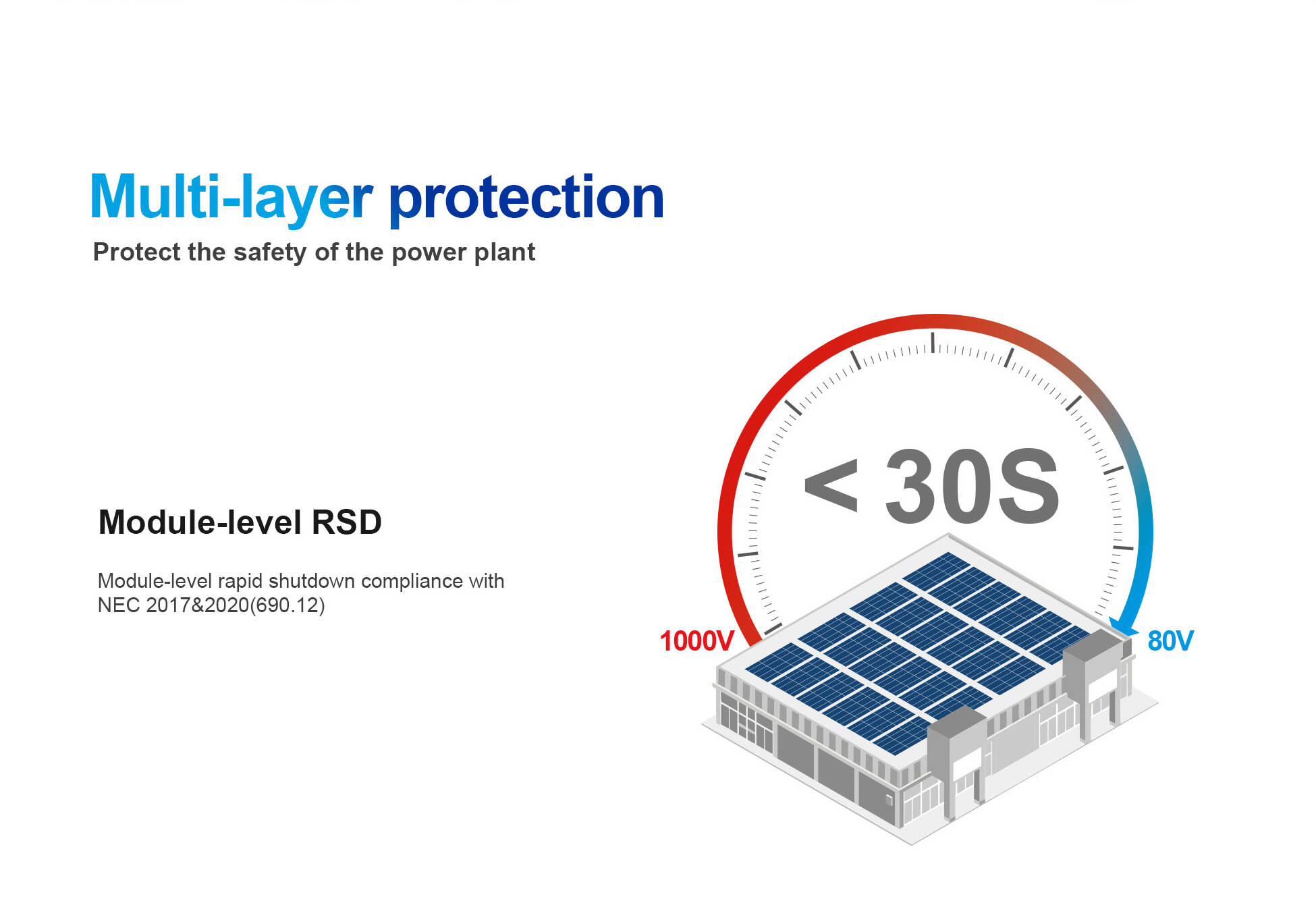 Multi-layer protection
Protect the safety of the power plant

Module-level RSD

Module-level rapid shutdown compliance with NEC 2017&2020(690.12)

< 30S

1000V

80V